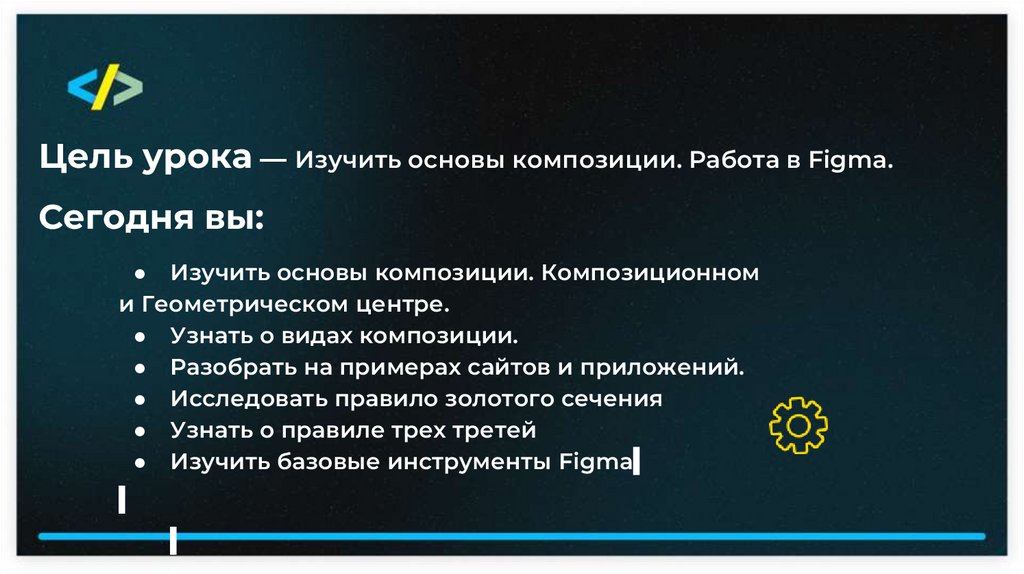 Цель урока — Изучить основы композиции. Работа в Figma.

Сегодня вы:

● Изучить основы композиции. Композиционном и Геометрическом центре.
● Узнать о видах композиции.
● Разобрать на примерах сайтов и приложений.
● Исследовать правило золотого сечения
● Узнать о правиле трех третей
● Изучить базовые инструменты Figma